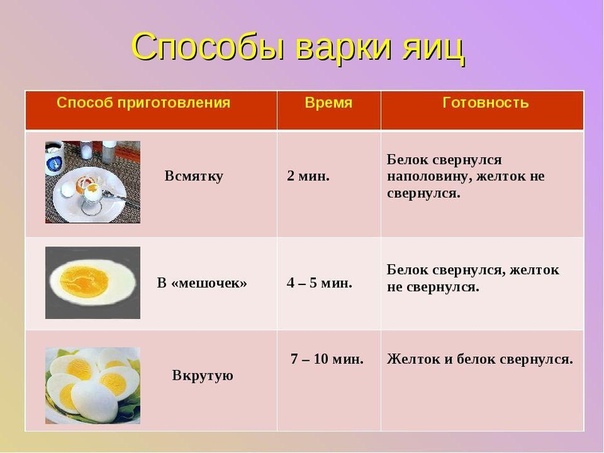 Способы варки яиц

| Способ приготовления | Время | Готовность |
|---|---|---|
| Всмятку | 2 мин. | Белок свернулся наполовину, желток не свернулся. |
| В «мешочек» | 4 – 5 мин. | Белок свернулся, желток не свернулся. |
| Вкрутую | 7 – 10 мин. | Желток и белок свернулся. |